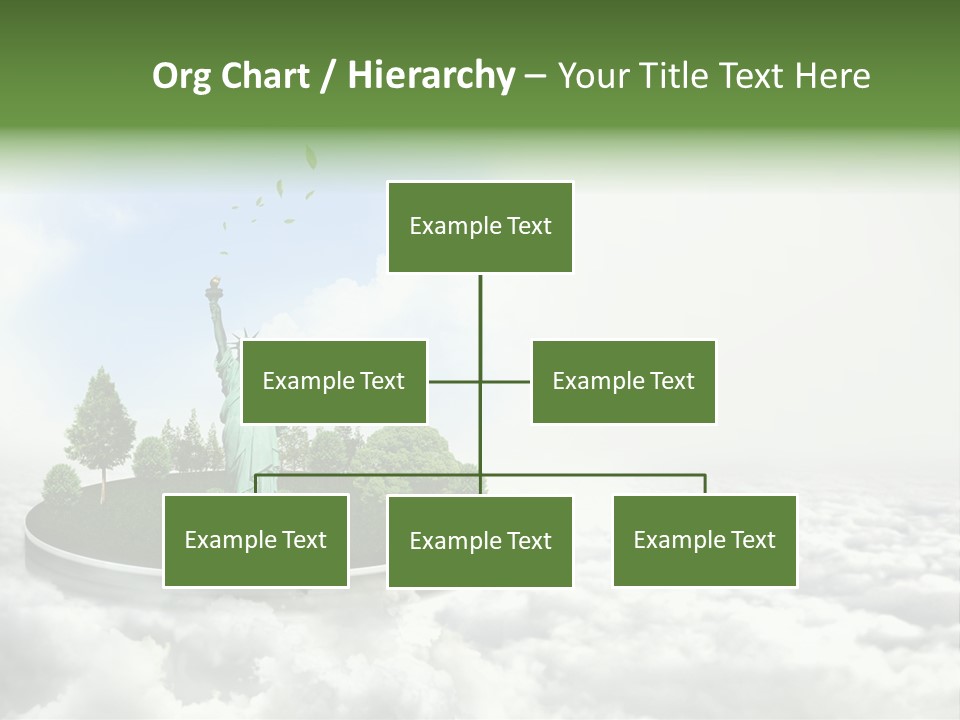 Org Chart / Hierarchy – Your Title Text Here

Example Text

Example Text

Example Text

Example Text

Example Text

Example Text